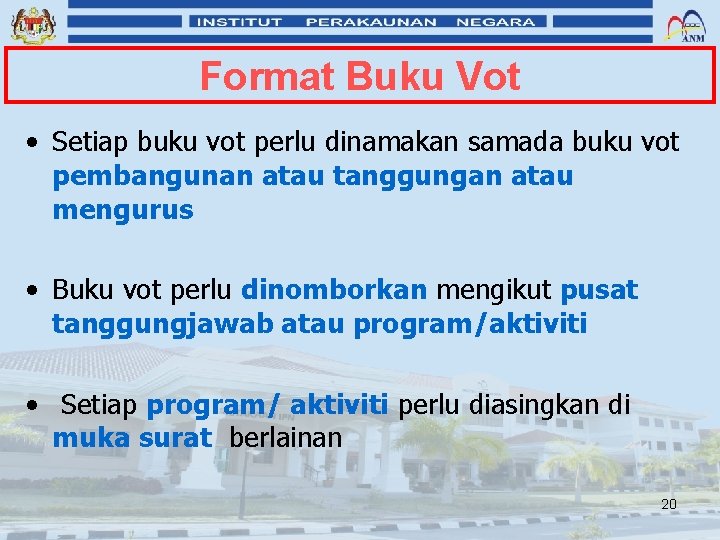 INSTITUT PERAKAUNAN NEGARA

ANM

Format Buku Vot

• Setiap buku vot perlu dinamakan samada buku vot pembangunan atau tanggungan atau mengurus

• Buku vot perlu dinomborkan mengikut pusat tanggungjawab atau program/aktiviti

• Setiap program/ aktiviti perlu diasingkan di muka surat berlainan

20